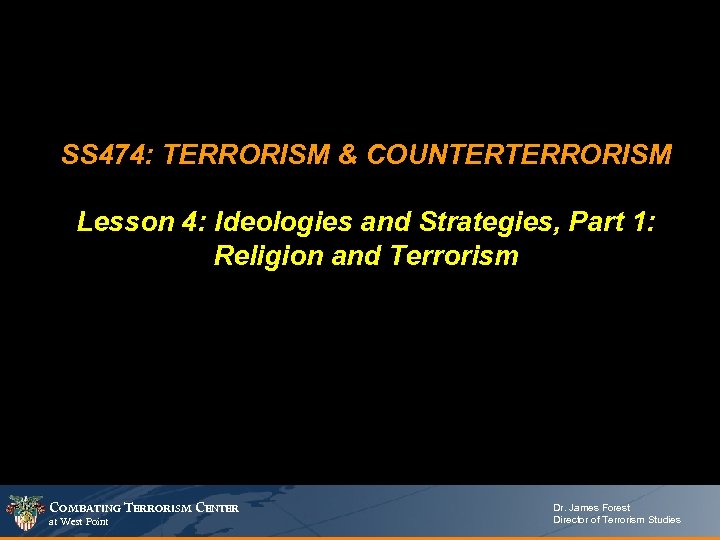 SS474: TERRORISM & COUNTERTERRORISM

Lesson 4: Ideologies and Strategies, Part 1: Religion and Terrorism

COMBATING TERRORISM CENTER
at West Point

Dr. James Forest
Director of Terrorism Studies